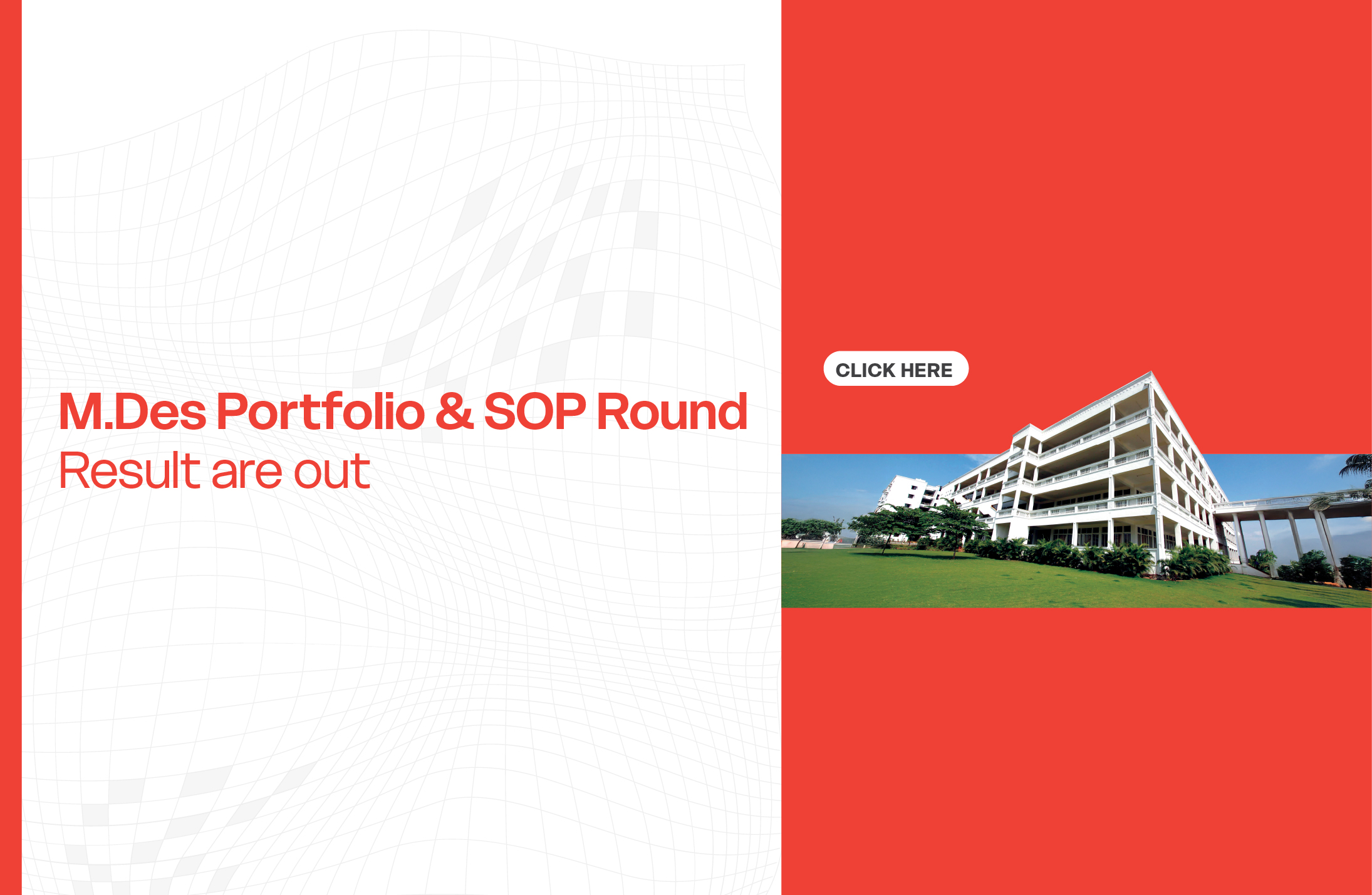 M.Des Portfolio & SOP Round
Result are out

CLICK HERE